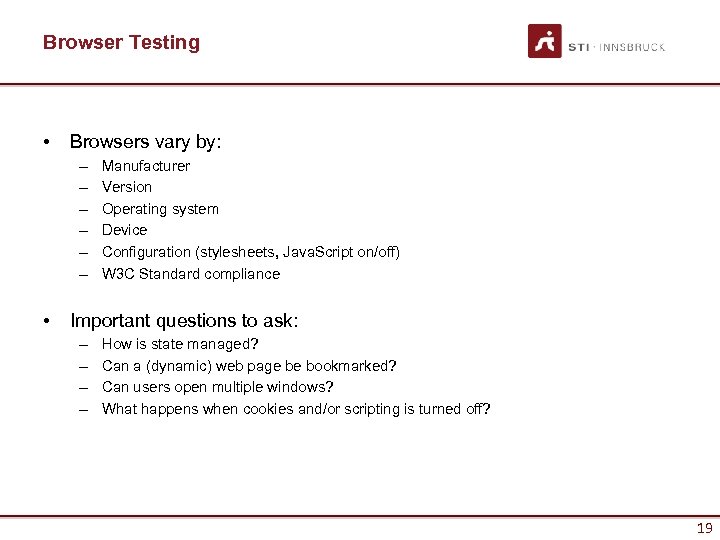 Browser Testing

STI · INNSBRUCK

• Browsers vary by:
– Manufacturer
– Version
– Operating system
– Device
– Configuration (stylesheets, JavaScript on/off)
– W3C Standard compliance

• Important questions to ask:
– How is state managed?
– Can a (dynamic) web page be bookmarked?
– Can users open multiple windows?
– What happens when cookies and/or scripting is turned off?

19